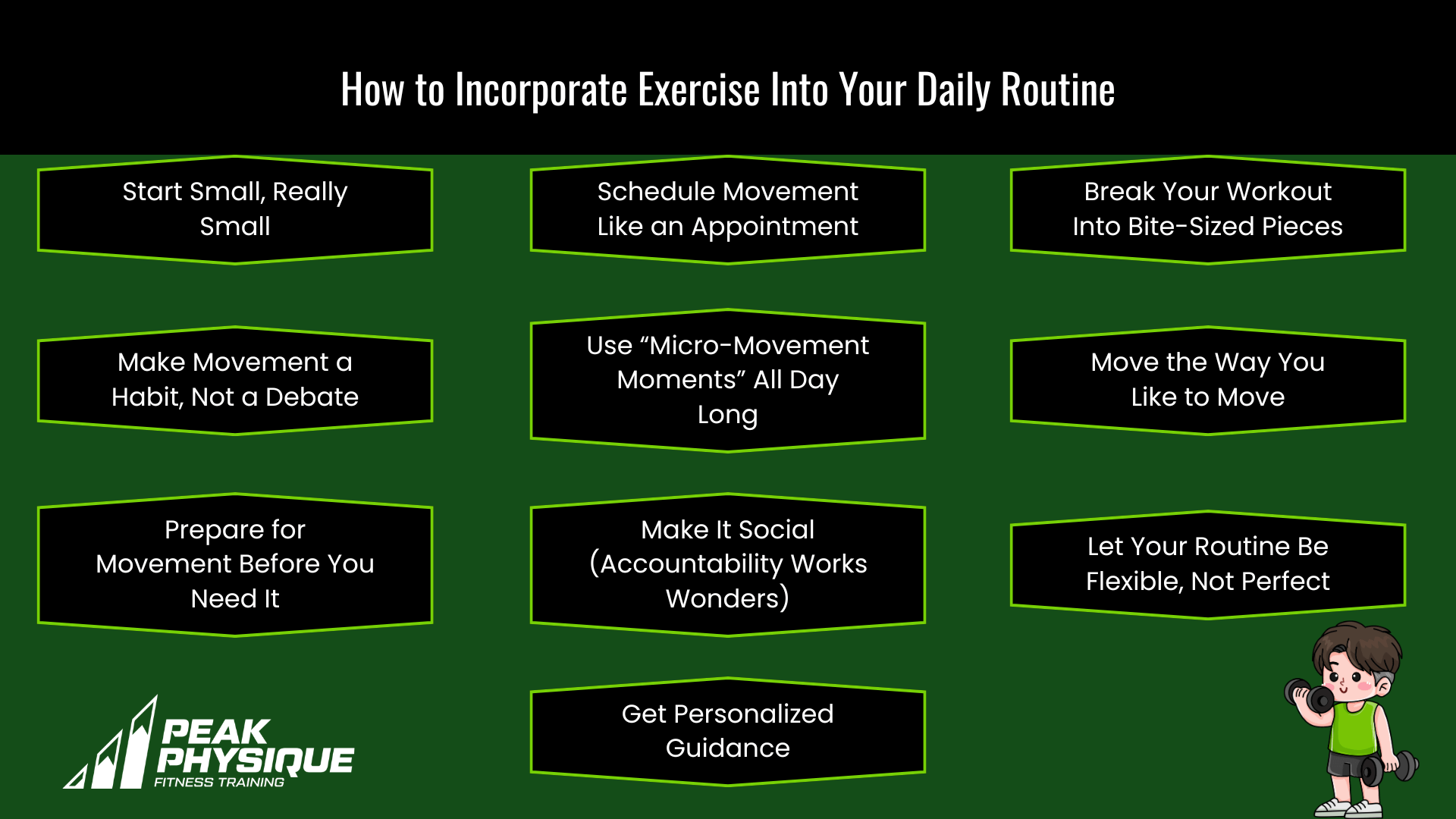 How to Incorporate Exercise Into Your Daily Routine

Start Small, Really Small

Schedule Movement Like an Appointment

Break Your Workout Into Bite-Sized Pieces

Make Movement a Habit, Not a Debate

Use “Micro-Movement Moments” All Day Long

Move the Way You Like to Move

Prepare for Movement Before You Need It

Make It Social (Accountability Works Wonders)

Let Your Routine Be Flexible, Not Perfect

Get Personalized Guidance

PEAK PHYSIQUE FITNESS TRAINING